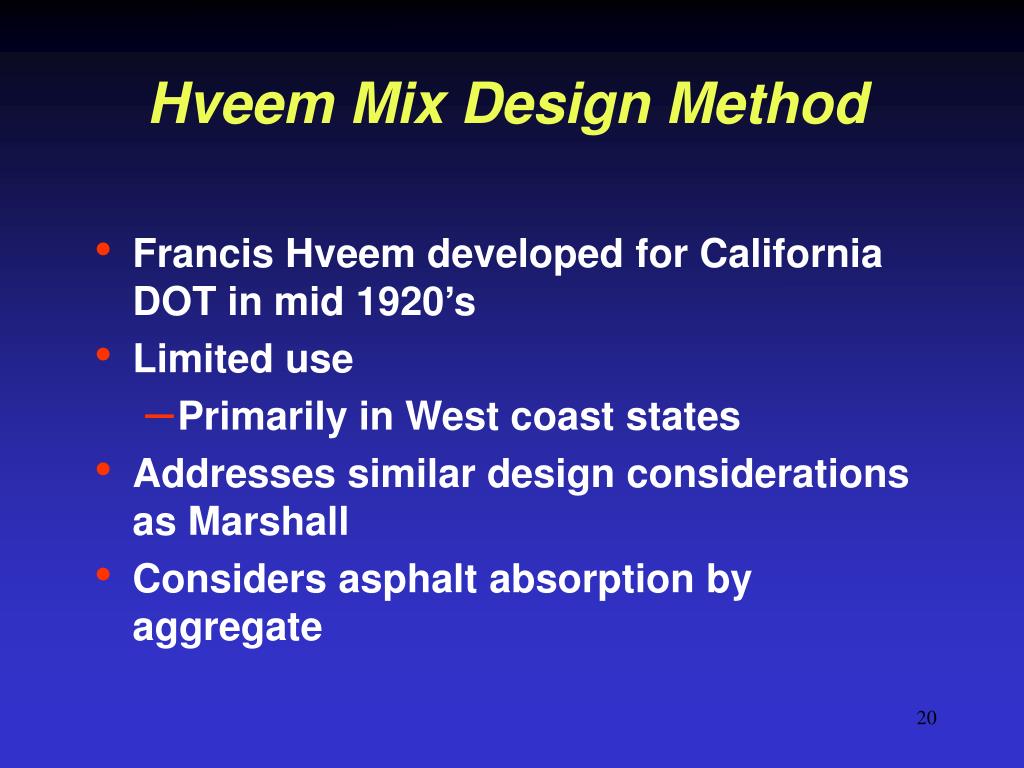 Hveem Mix Design Method

• Francis Hveem developed for California DOT in mid 1920’s
• Limited use
– Primarily in West coast states
• Addresses similar design considerations as Marshall
• Considers asphalt absorption by aggregate

20